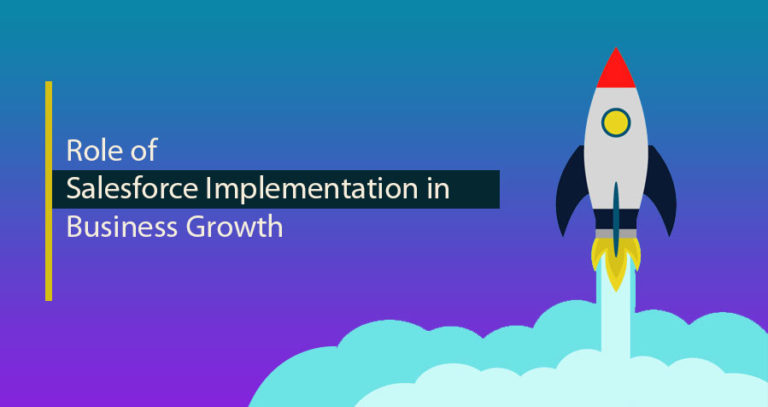 Role of
Salesforce Implementation in
Business Growth